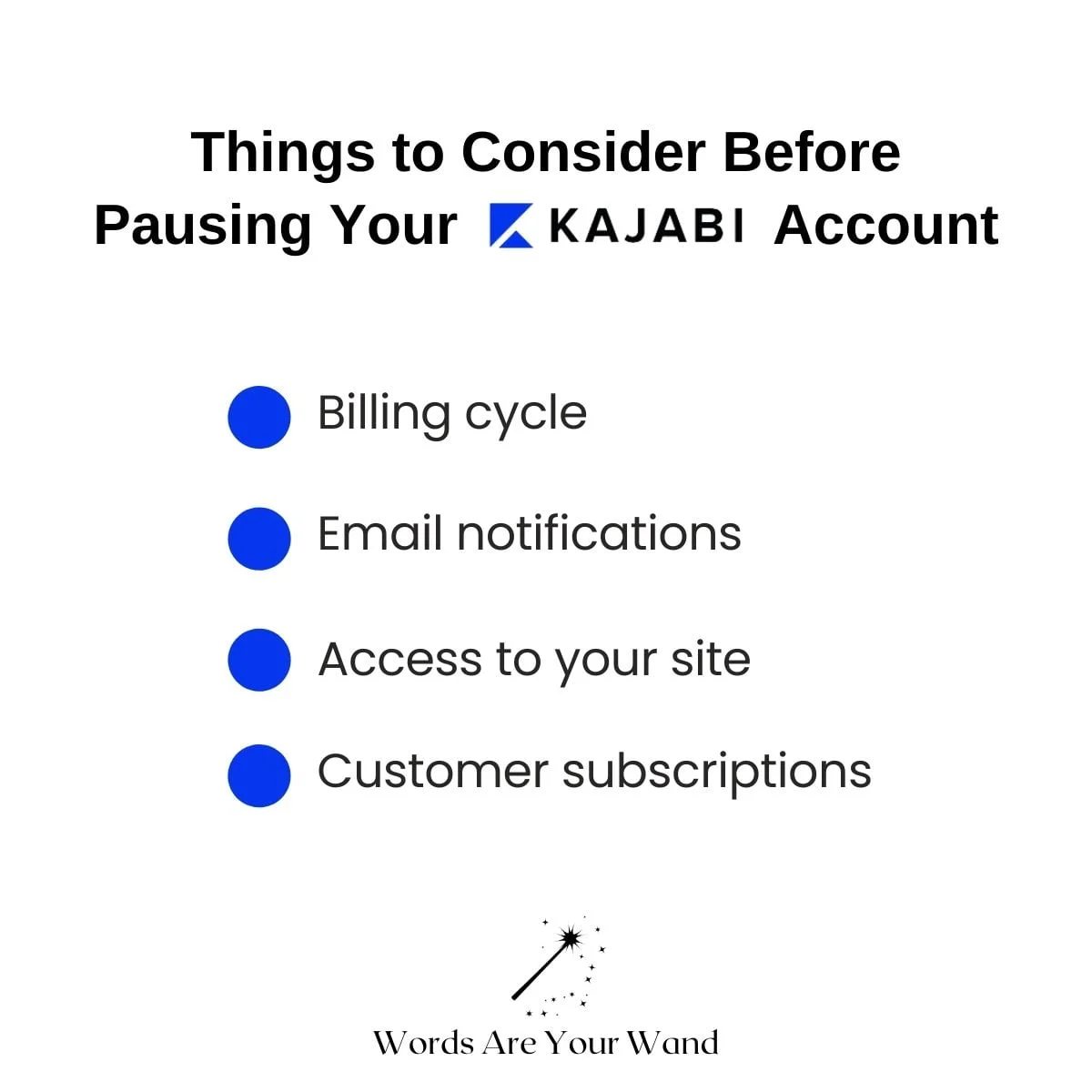 Things to Consider Before Pausing Your KAJABI Account

Billing cycle

Email notifications

Access to your site

Customer subscriptions

Words Are Your Wand